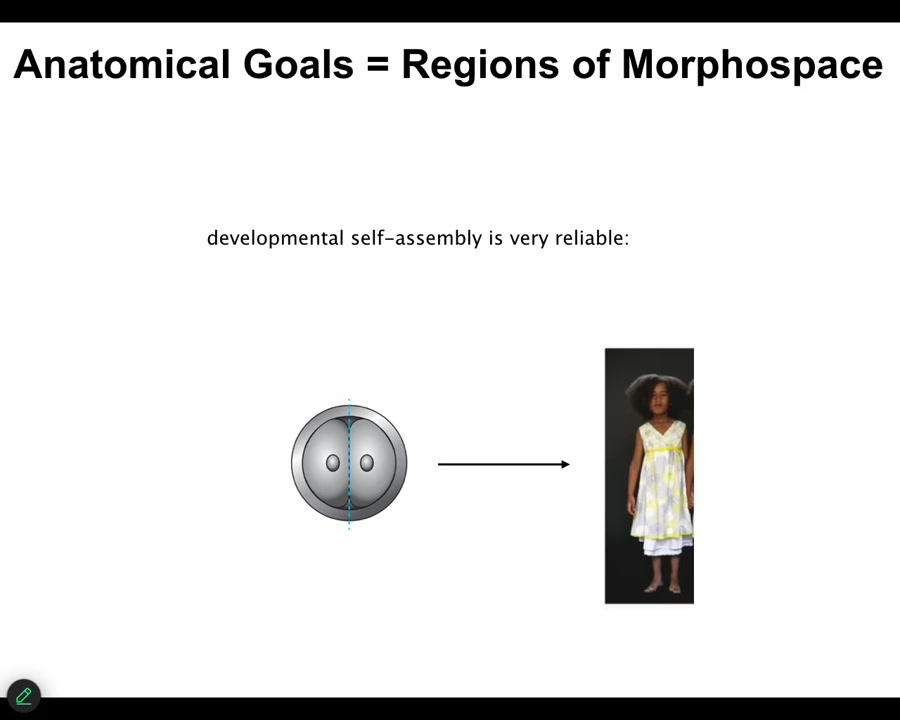 Anatomical Goals = Regions of Morphospace

developmental self-assembly is very reliable: